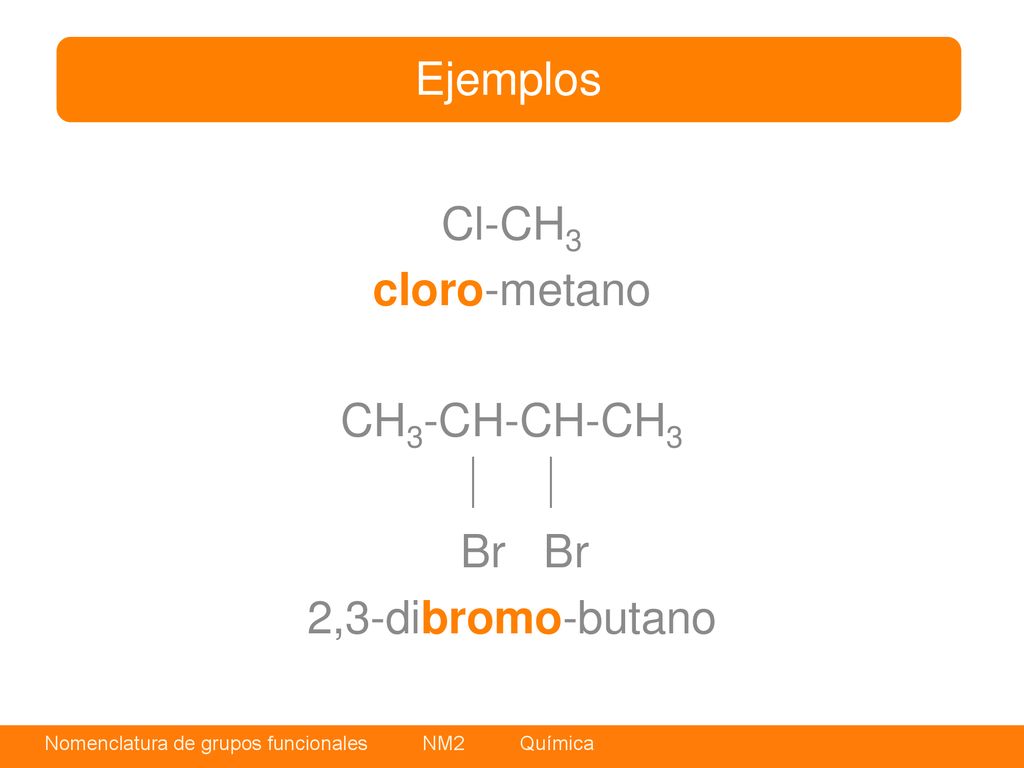 Ejemplos

$Cl-CH_3$
cloro-metano

$CH_3-CH-CH-CH_3$
│ │
Br Br
2,3-dibromo-butano

Nomenclatura de grupos funcionales NM2 Química